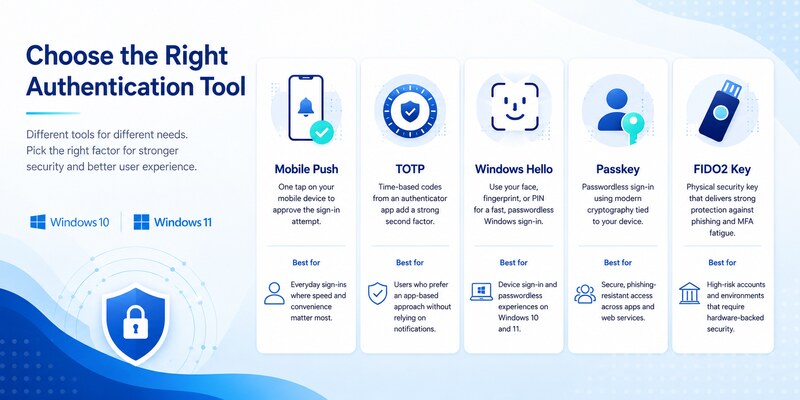 Choose the Right Authentication Tool

Different tools for different needs. Pick the right factor for stronger security and better user experience.

Windows 10 Windows 11

Mobile Push

One tap on your mobile device to approve the sign-in attempt.

Best for

Everyday sign-ins where speed and convenience matter most.

TOTP

Time-based codes from an authenticator app add a strong second factor.

Best for

Users who prefer an app-based approach without relying on notifications.

Windows Hello

Use your face, fingerprint, or PIN for a fast, passwordless Windows sign-in.

Best for

Device sign-in and passwordless experiences on Windows 10 and 11.

Passkey

Passwordless sign-in using modern cryptography tied to your device.

Best for

Secure, phishing-resistant access across apps and web services.

FIDO2 Key

Physical security key that delivers strong protection against phishing and MFA fatigue.

Best for

High-risk accounts and environments that require hardware-backed security.